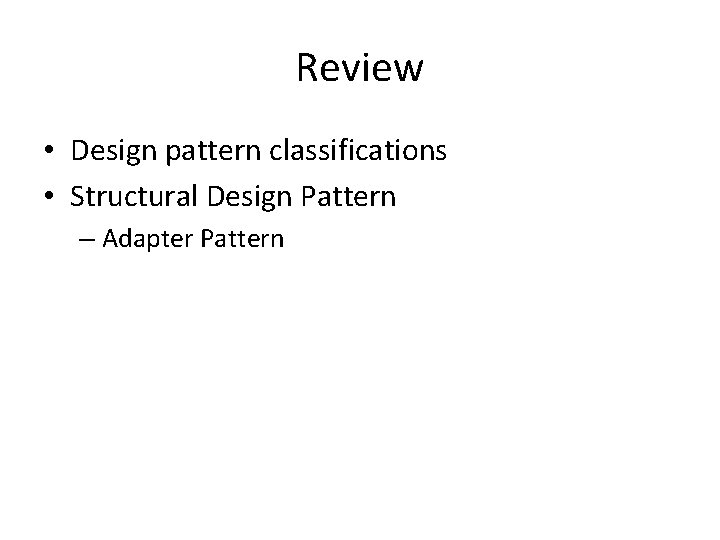 Review

• Design pattern classifications
• Structural Design Pattern
– Adapter Pattern